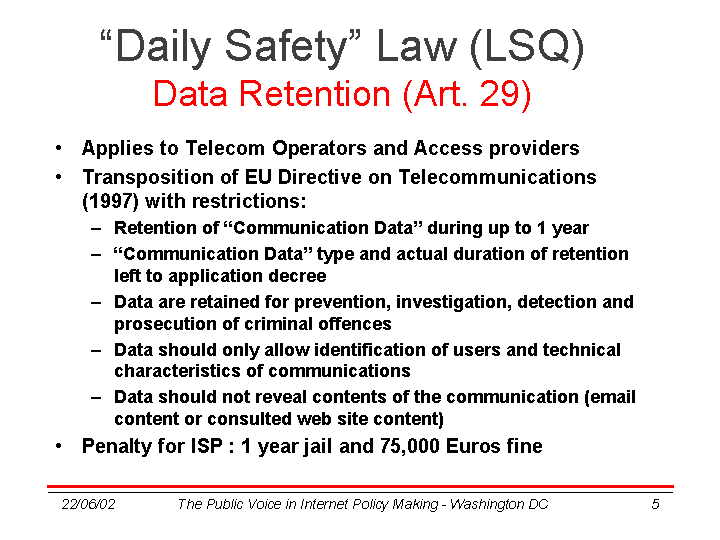 “Daily Safety” Law (LSQ)
Data Retention (Art. 29)

• Applies to Telecom Operators and Access providers
• Transposition of EU Directive on Telecommunications (1997) with restrictions:
– Retention of “Communication Data” during up to 1 year
– “Communication Data” type and actual duration of retention left to application decree
– Data are retained for prevention, investigation, detection and prosecution of criminal offences
– Data should only allow identification of users and technical characteristics of communications
– Data should not reveal contents of the communication (email content or consulted web site content)
• Penalty for ISP : 1 year jail and 75,000 Euros fine

22/06/02 The Public Voice in Internet Policy Making - Washington DC 5